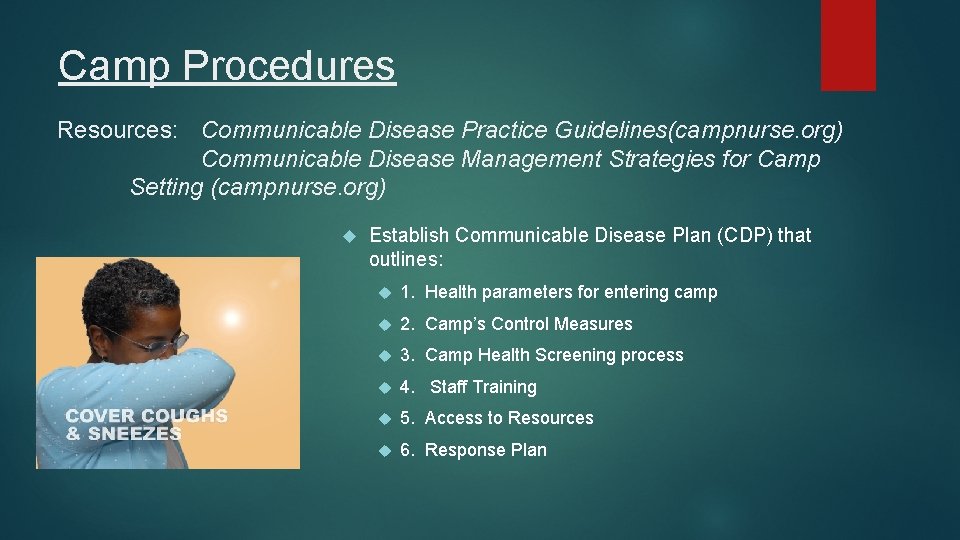 Camp Procedures

Resources: Communicable Disease Practice Guidelines(campnurse.org) Communicable Disease Management Strategies for Camp Setting (campnurse.org)

COVER COUGHS & SNEEZES

Establish Communicable Disease Plan (CDP) that outlines:

1. Health parameters for entering camp

2. Camp's Control Measures

3. Camp Health Screening process

4. Staff Training

5. Access to Resources

6. Response Plan